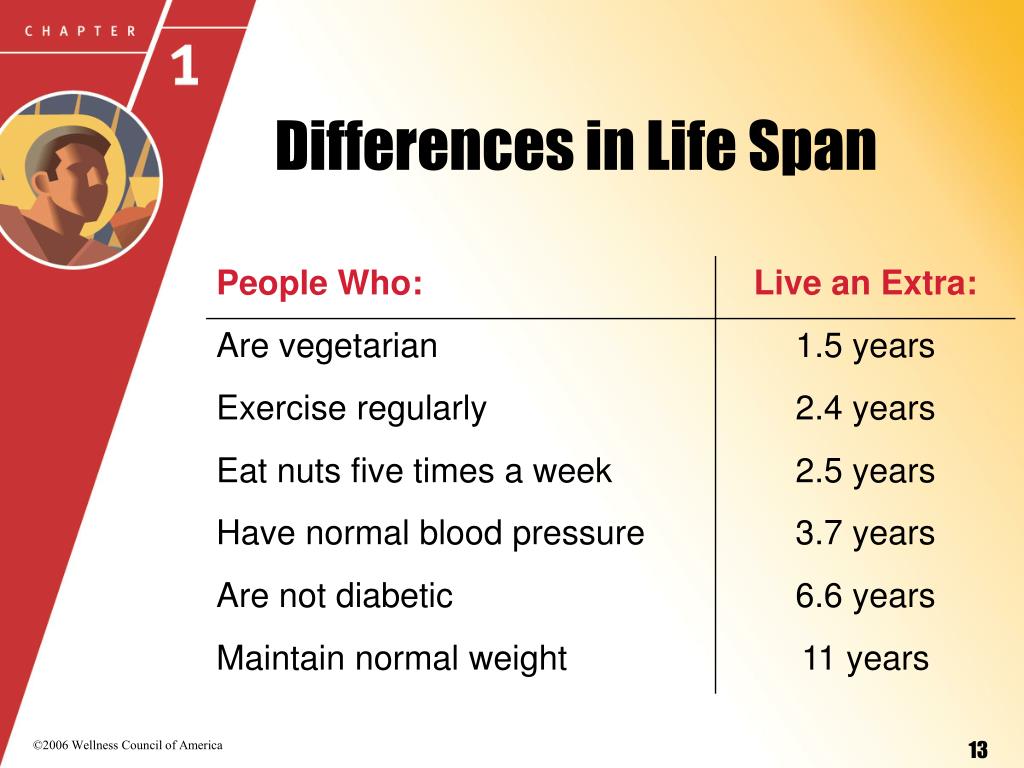 CHAPTER
1

Differences in Life Span

| People Who: | Live an Extra: |
|---|---|
| Are vegetarian | 1.5 years |
| Exercise regularly | 2.4 years |
| Eat nuts five times a week | 2.5 years |
| Have normal blood pressure | 3.7 years |
| Are not diabetic | 6.6 years |
| Maintain normal weight | 11 years |

©2006 Wellness Council of America

13